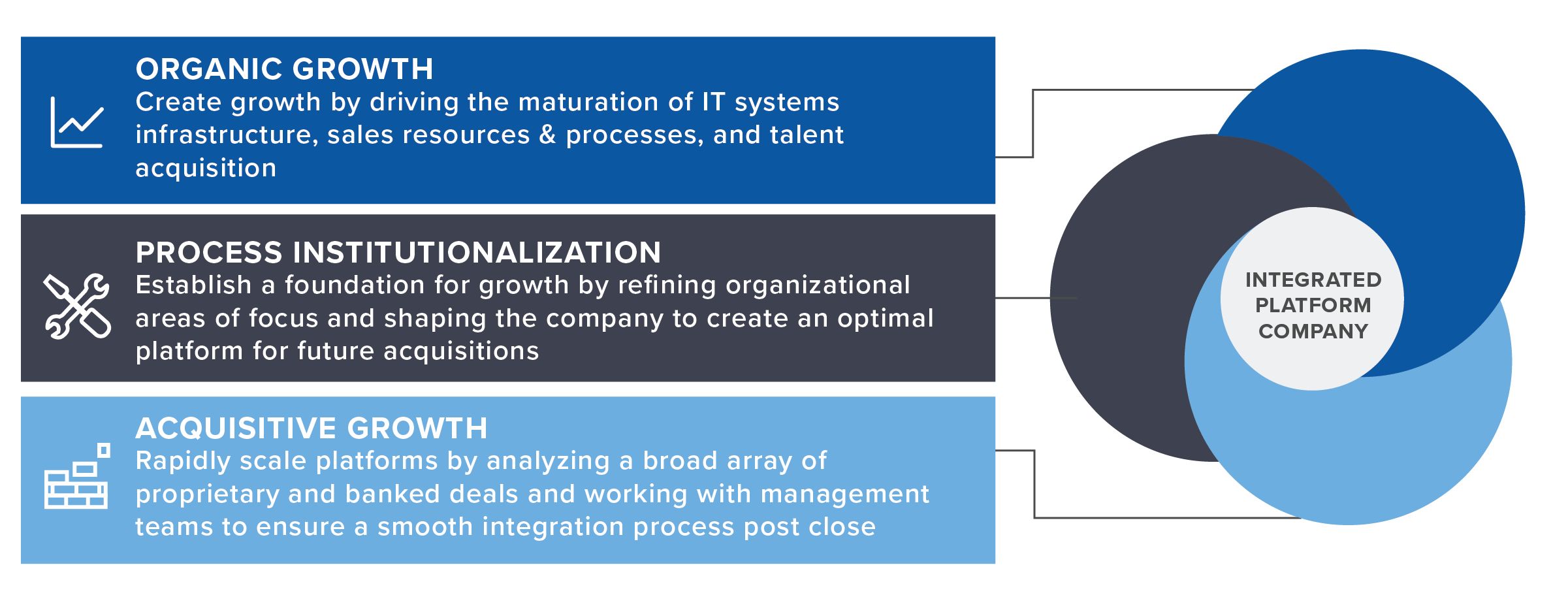 ORGANIC GROWTH
Create growth by driving the maturation of IT systems infrastructure, sales resources & processes, and talent acquisition

PROCESS INSTITUTIONALIZATION
Establish a foundation for growth by refining organizational areas of focus and shaping the company to create an optimal platform for future acquisitions

ACQUISITIVE GROWTH
Rapidly scale platforms by analyzing a broad array of proprietary and banked deals and working with management teams to ensure a smooth integration process post close

INTEGRATED PLATFORM COMPANY